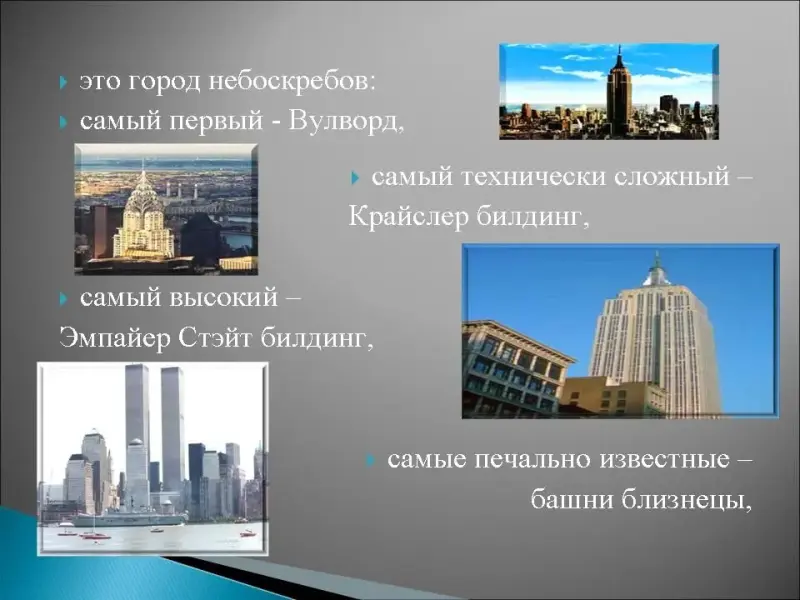 это город небоскребов:
самый первый - Вулворд,

самый технически сложный – Крайслер билдинг,

самый высокий – Эмпайер Стэйт билдинг,

самые печально известные – башни близнецы,